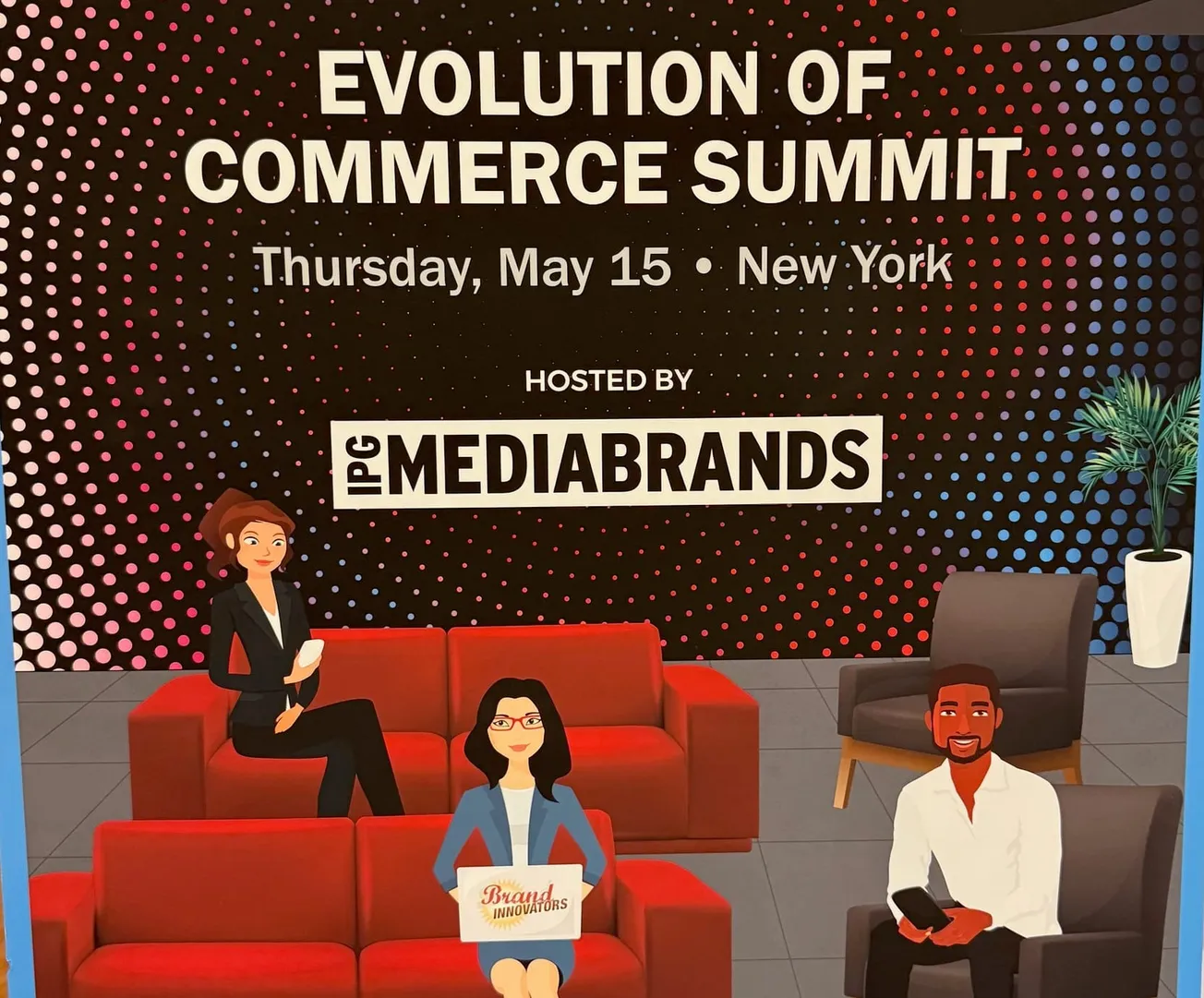 EVOLUTION OF COMMERCE SUMMIT

Thursday, May 15 • New York

HOSTED BY

IPG MEDIABRANDS

Brand INNOVATORS